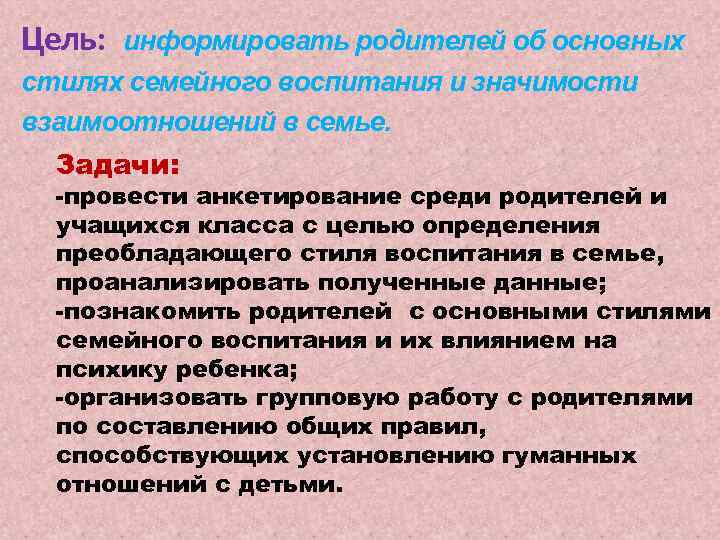 Цель: информировать родителей об основных стилях семейного воспитания и значимости взаимоотношений в семье.

Задачи:
-провести анкетирование среди родителей и учащихся класса с целью определения преобладающего стиля воспитания в семье, проанализировать полученные данные;
-познакомить родителей с основными стилями семейного воспитания и их влиянием на психику ребенка;
-организовать групповую работу с родителями по составлению общих правил, способствующих установлению гуманных отношений с детьми.